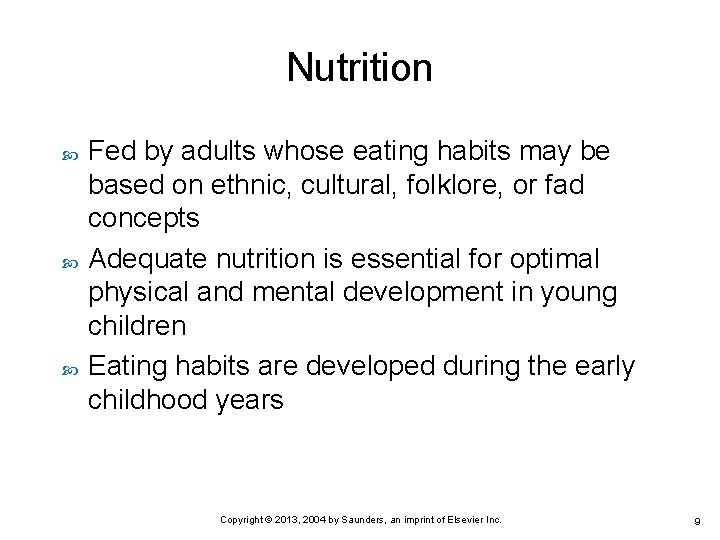 Nutrition

Fed by adults whose eating habits may be based on ethnic, cultural, folklore, or fad concepts

Adequate nutrition is essential for optimal physical and mental development in young children

Eating habits are developed during the early childhood years

Copyright © 2013, 2004 by Saunders, an imprint of Elsevier Inc.

9